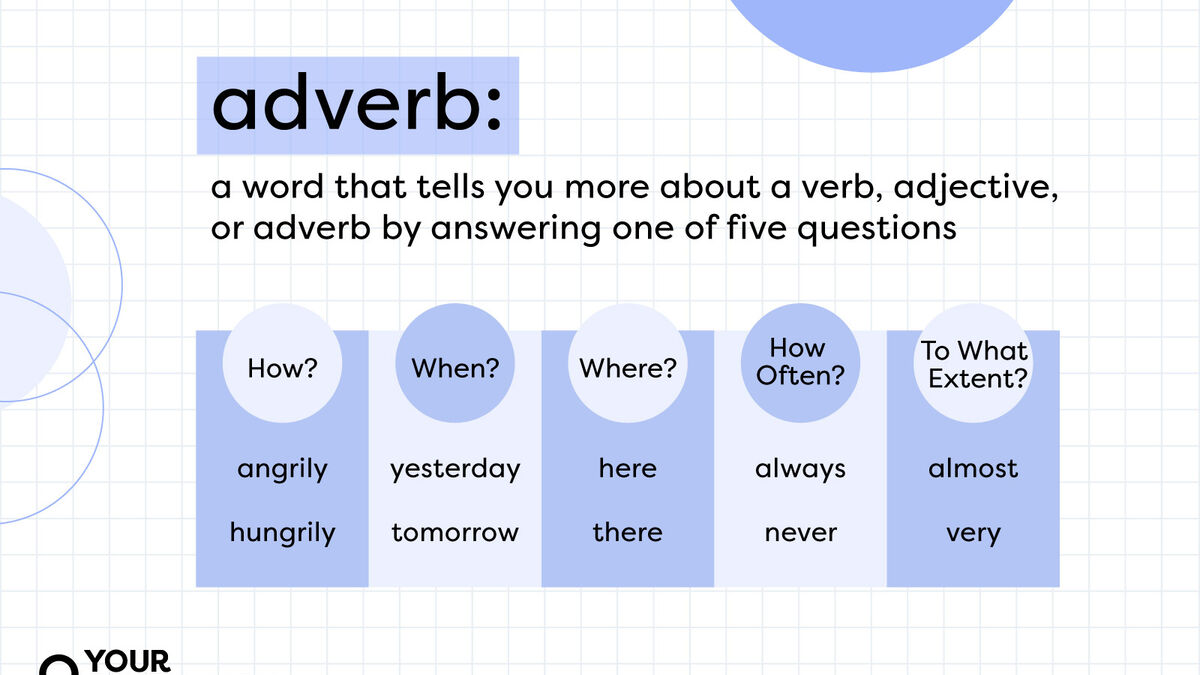 adverb:

a word that tells you more about a verb, adjective, or adverb by answering one of five questions

| How? | When? | Where? | How Often? | To What Extent? |
|---|---|---|---|---|
| angrily | yesterday | here | always | almost |
| hungrily | tomorrow | there | never | very |

YOUR